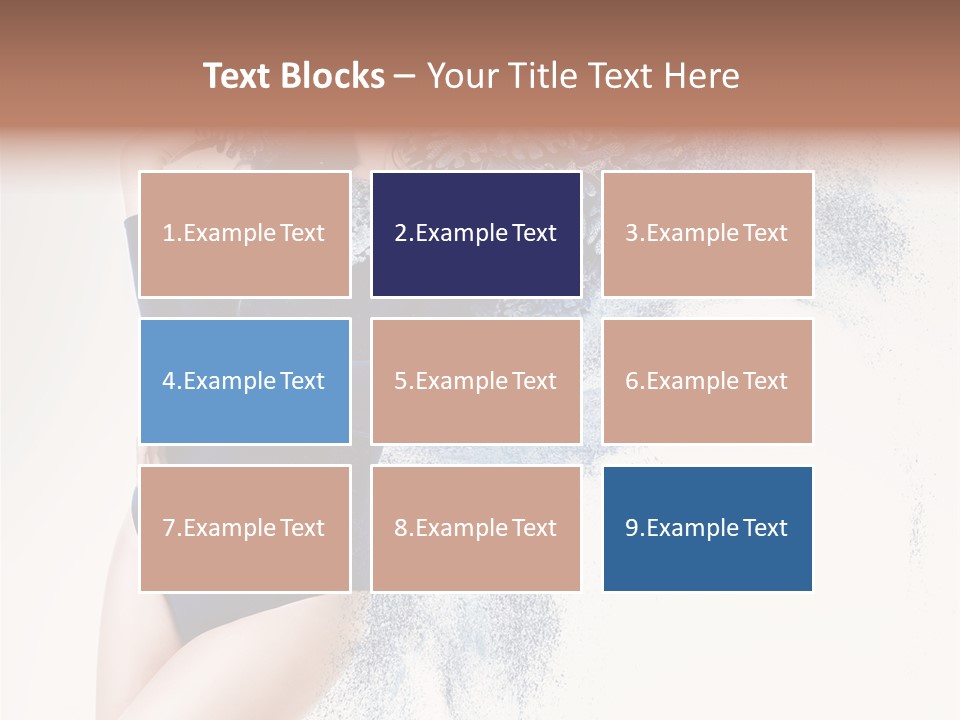 Text Blocks – Your Title Text Here

1.Example Text

2.Example Text

3.Example Text

4.Example Text

5.Example Text

6.Example Text

7.Example Text

8.Example Text

9.Example Text